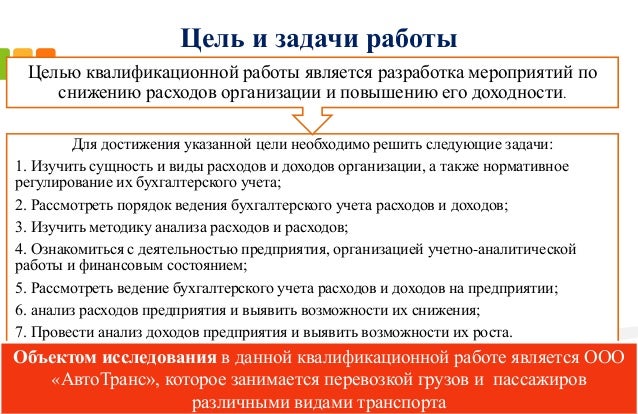 Цель и задачи работы

Целью квалификационной работы является разработка мероприятий по снижению расходов организации и повышению его доходности.

Для достижения указанной цели необходимо решить следующие задачи:

1. Изучить сущность и виды расходов и доходов организации, а также нормативное регулирование их бухгалтерского учета;

2. Рассмотреть порядок ведения бухгалтерского учета расходов и доходов;

3. Изучить методику анализа расходов и расходов;

4. Ознакомиться с деятельностью предприятия, организацией учетно-аналитической работы и финансовым состоянием;

5. Рассмотреть ведение бухгалтерского учета расходов и доходов на предприятии;

6. анализ расходов предприятия и выявить возможности их снижения;

7. Провести анализ доходов предприятия и выявить возможности их роста.

Объектом исследования в данной квалификационной работе является ООО «АвтоТранс», которое занимается перевозкой грузов и пассажиров различными видами транспорта